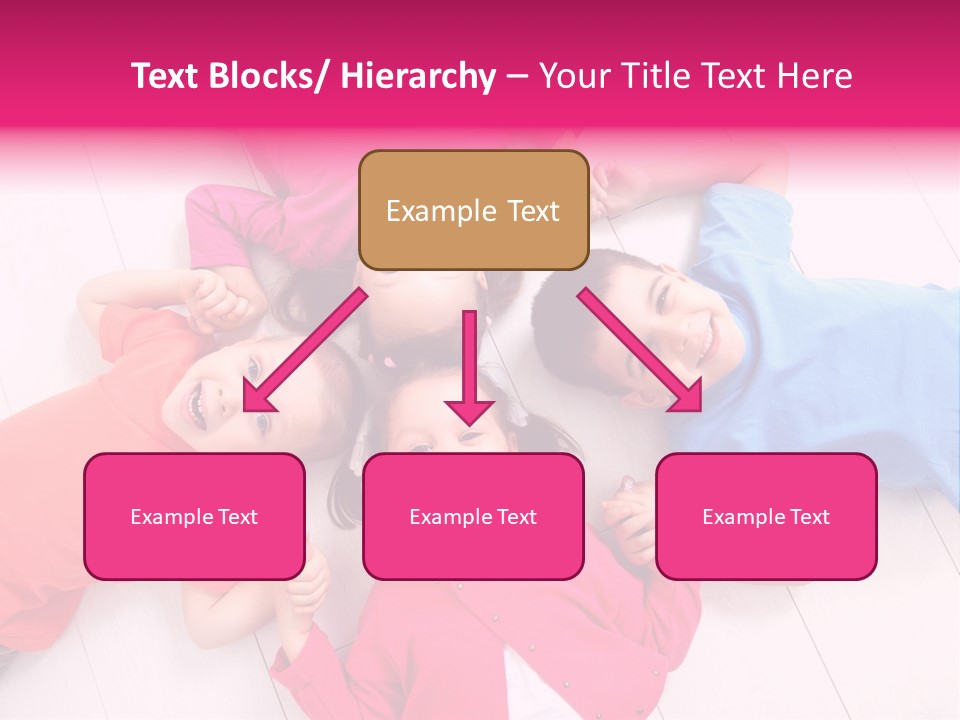 Text Blocks/ Hierarchy – Your Title Text Here

Example Text

Example Text

Example Text

Example Text